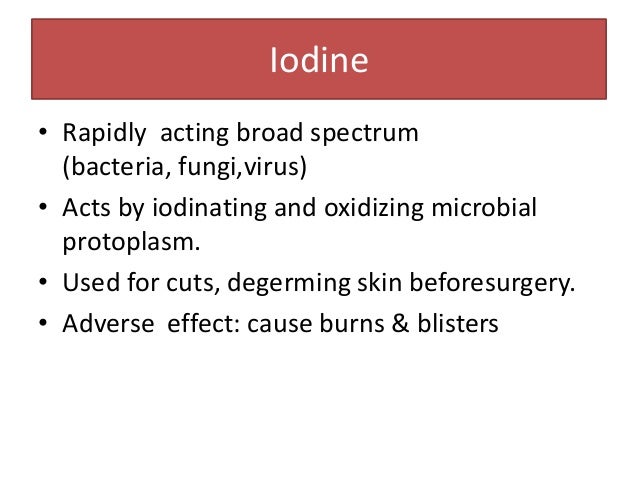 Iodine

• Rapidly acting broad spectrum (bacteria, fungi,virus)
• Acts by iodinating and oxidizing microbial protoplasm.
• Used for cuts, degerming skin beforesurgery.
• Adverse effect: cause burns & blisters